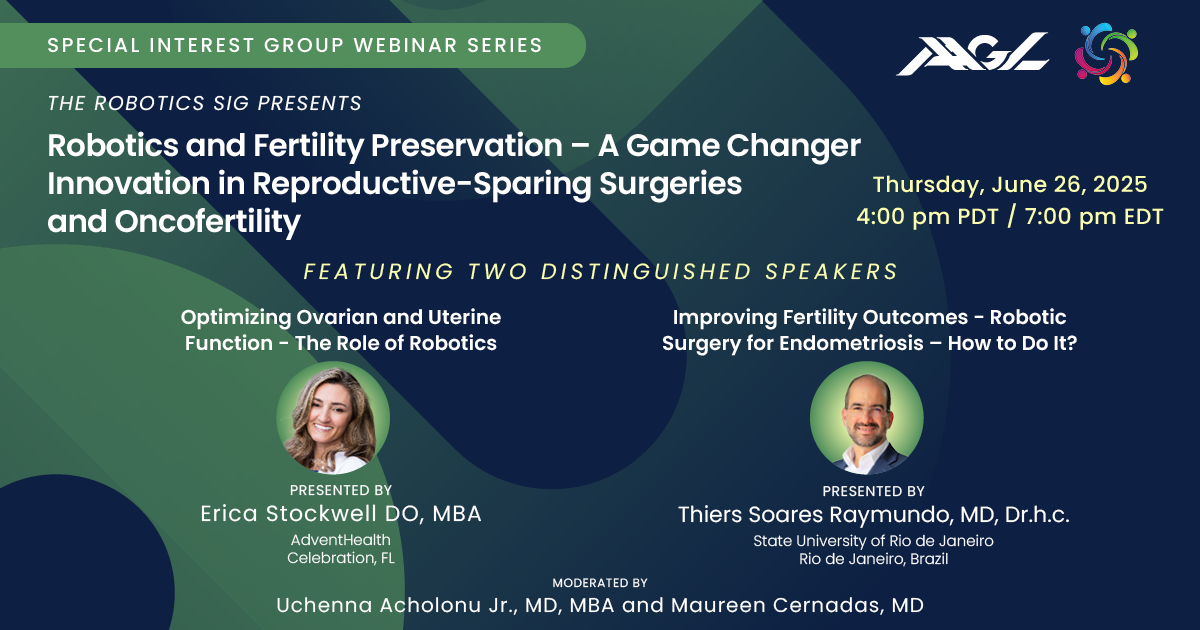 SPECIAL INTEREST GROUP WEBINAR SERIES

AAGL

THE ROBOTICS SIG PRESENTS

Robotics and Fertility Preservation – A Game Changer Innovation in Reproductive-Sparing Surgeries and Oncofertility

Thursday, June 26, 2025
4:00 pm PDT / 7:00 pm EDT

FEATURING TWO DISTINGUISHED SPEAKERS

Optimizing Ovarian and Uterine Function - The Role of Robotics

PRESENTED BY
Erica Stockwell DO, MBA
AdventHealth
Celebration, FL

Improving Fertility Outcomes - Robotic Surgery for Endometriosis – How to Do It?

PRESENTED BY
Thiers Soares Raymundo, MD, Dr.h.c.
State University of Rio de Janeiro
Rio de Janeiro, Brazil

MODERATED BY
Uchenna Acholonu Jr., MD, MBA and Maureen Cernadas, MD